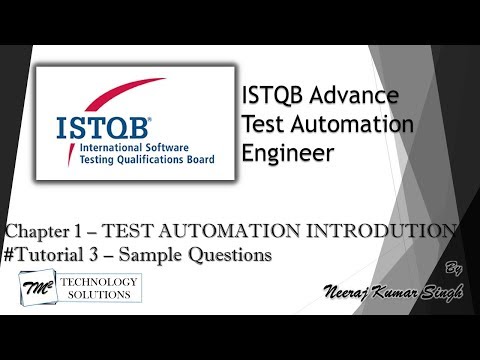 ISTQB®
International Software
Testing Qualifications Board

ISTQB Advance Test Automation Engineer

Chapter 1 – TEST AUTOMATION INTRODUTION
#Tutorial 3 – Sample Questions

TM² TECHNOLOGY SOLUTIONS

By
Neeraj Kumar Singh